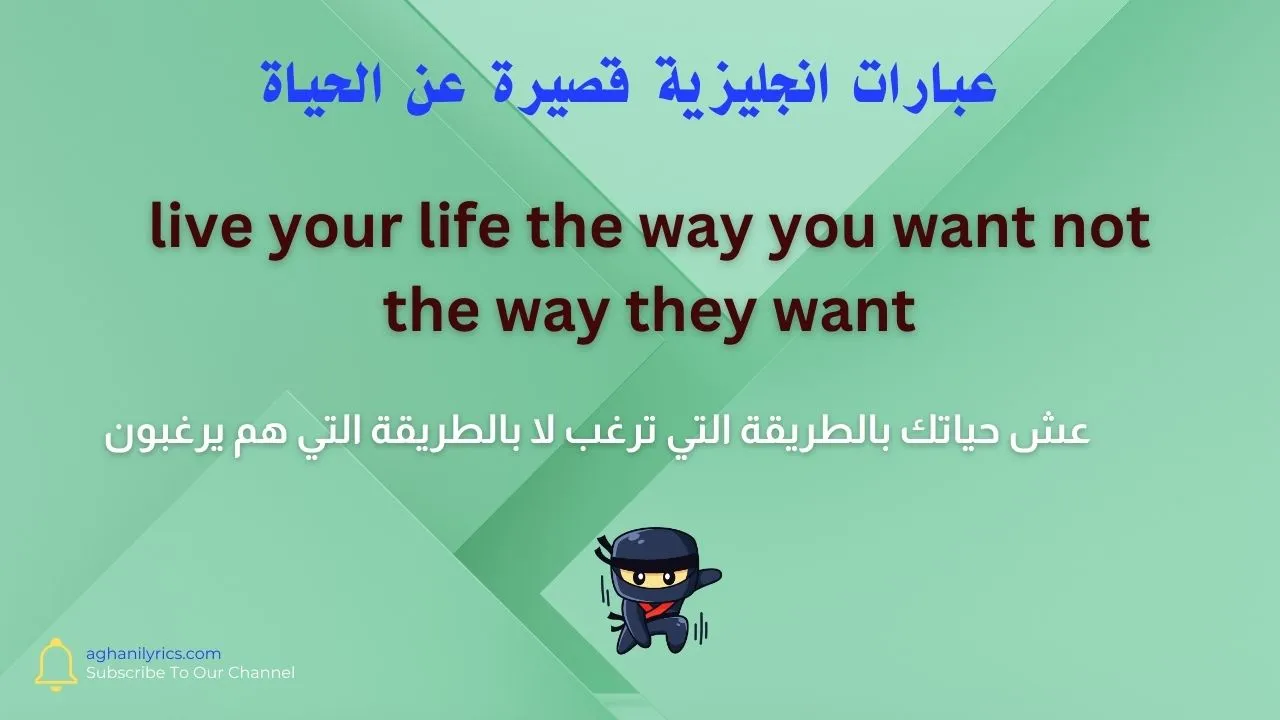 عبارات انجليزية قصيرة عن الحياة

live your life the way you want not the way they want

عش حياتك بالطريقة التي ترغب لا بالطريقة التي هم يرغبون

aghanilyrics.com
Subscribe To Our Channel